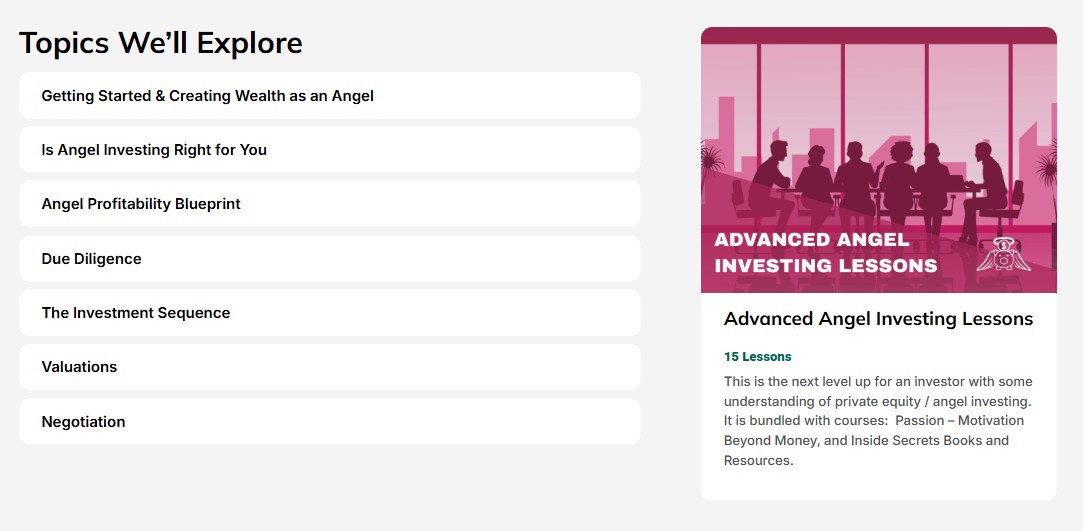 Topics We'll Explore

Getting Started & Creating Wealth as an Angel

Is Angel Investing Right for You

Angel Profitability Blueprint

Due Diligence

The Investment Sequence

Valuations

Negotiation

ADVANCED ANGEL INVESTING LESSONS

Advanced Angel Investing Lessons

15 Lessons

This is the next level up for an investor with some understanding of private equity / angel investing. It is bundled with courses: Passion – Motivation Beyond Money, and Inside Secrets Books and Resources.